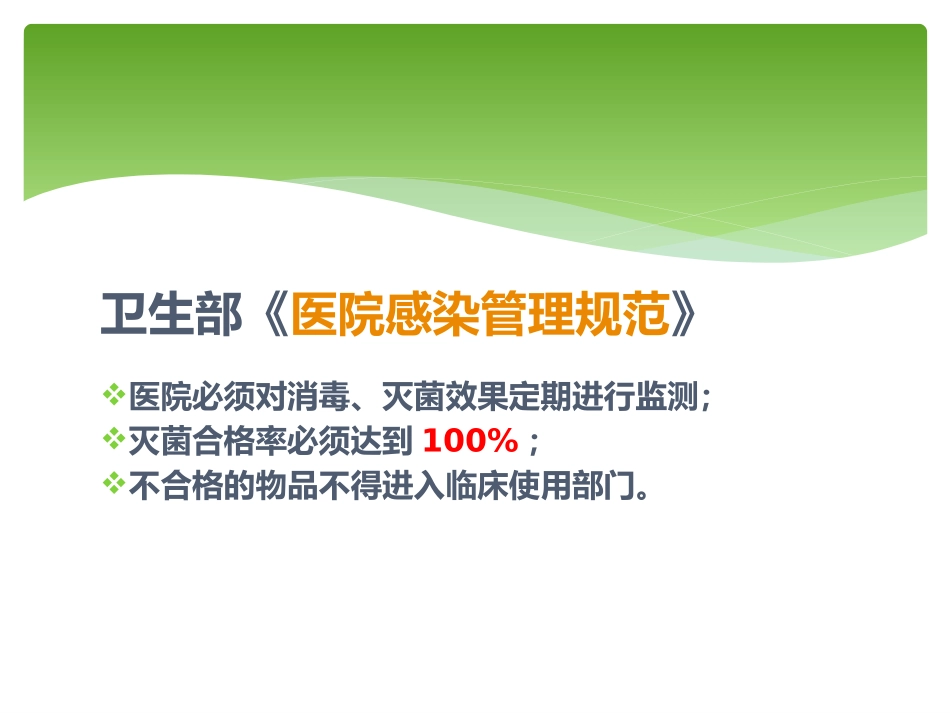 卫生部《医院感染管理规范》

❖医院必须对消毒、灭菌效果定期进行监测;
❖灭菌合格率必须达到 100%;
❖不合格的物品不得进入临床使用部门。